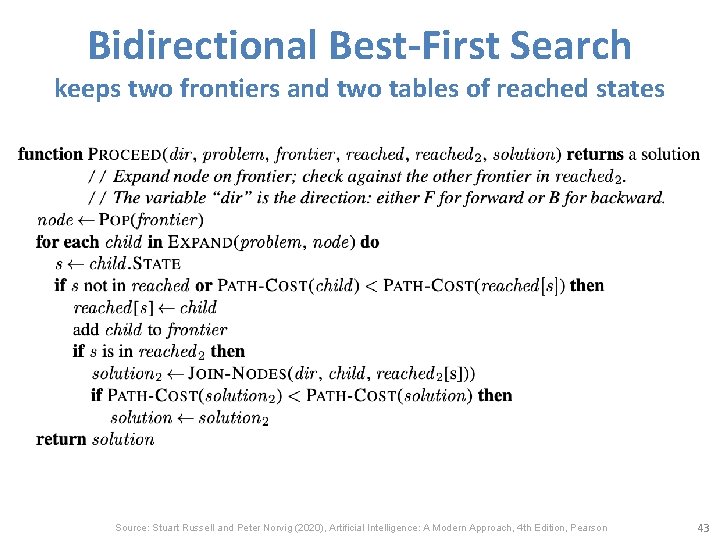 Bidirectional Best-First Search
keeps two frontiers and two tables of reached states

function PROCEED(dir, problem, frontier, reached, reached$_2$, solution) returns a solution
// Expand node on frontier; check against the other frontier in reached$_2$.
// The variable "dir" is the direction: either F for forward or B for backward.
node ← POP(frontier)
for each child in EXPAND(problem, node) do
s ← child.STATE
if s not in reached or PATH-COST(child) < PATH-COST(reached[s]) then
reached[s] ← child
add child to frontier
if s is in reached$_2$ then
solution$_2$ ← JOIN-NODES(dir, child, reached$_2$[s]))
if PATH-COST(solution$_2$) < PATH-COST(solution) then
solution ← solution$_2$
return solution

Source: Stuart Russell and Peter Norvig (2020), Artificial Intelligence: A Modern Approach, 4th Edition, Pearson

43